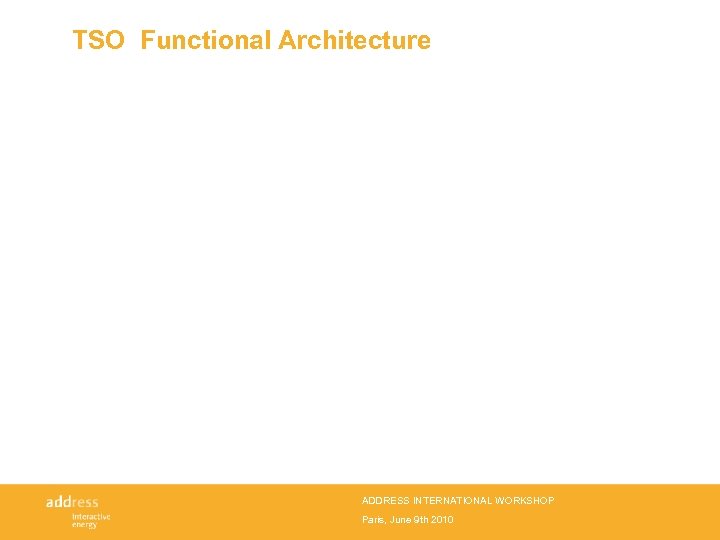 TSO Functional Architecture

address
interactive energy

ADDRESS INTERNATIONAL WORKSHOP

Paris, June 9th 2010